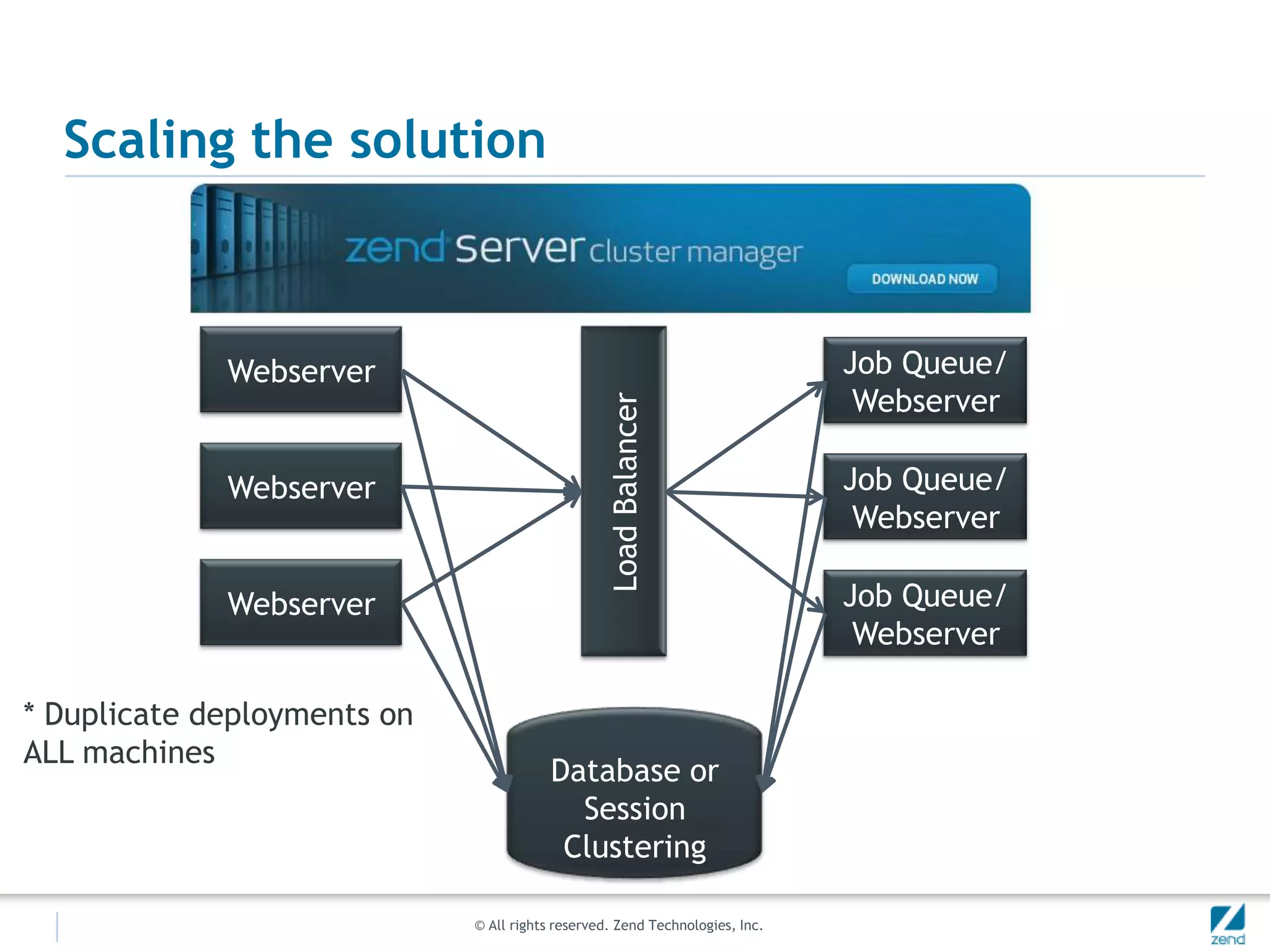 Scaling the solution

zend server cluster manager

DOWNLOAD NOW

Webserver

Webserver

Webserver

Load Balancer

Job Queue/ Webserver

Job Queue/ Webserver

Job Queue/ Webserver

* Duplicate deployments on ALL machines

Database or Session Clustering

© All rights reserved. Zend Technologies, Inc.

zend